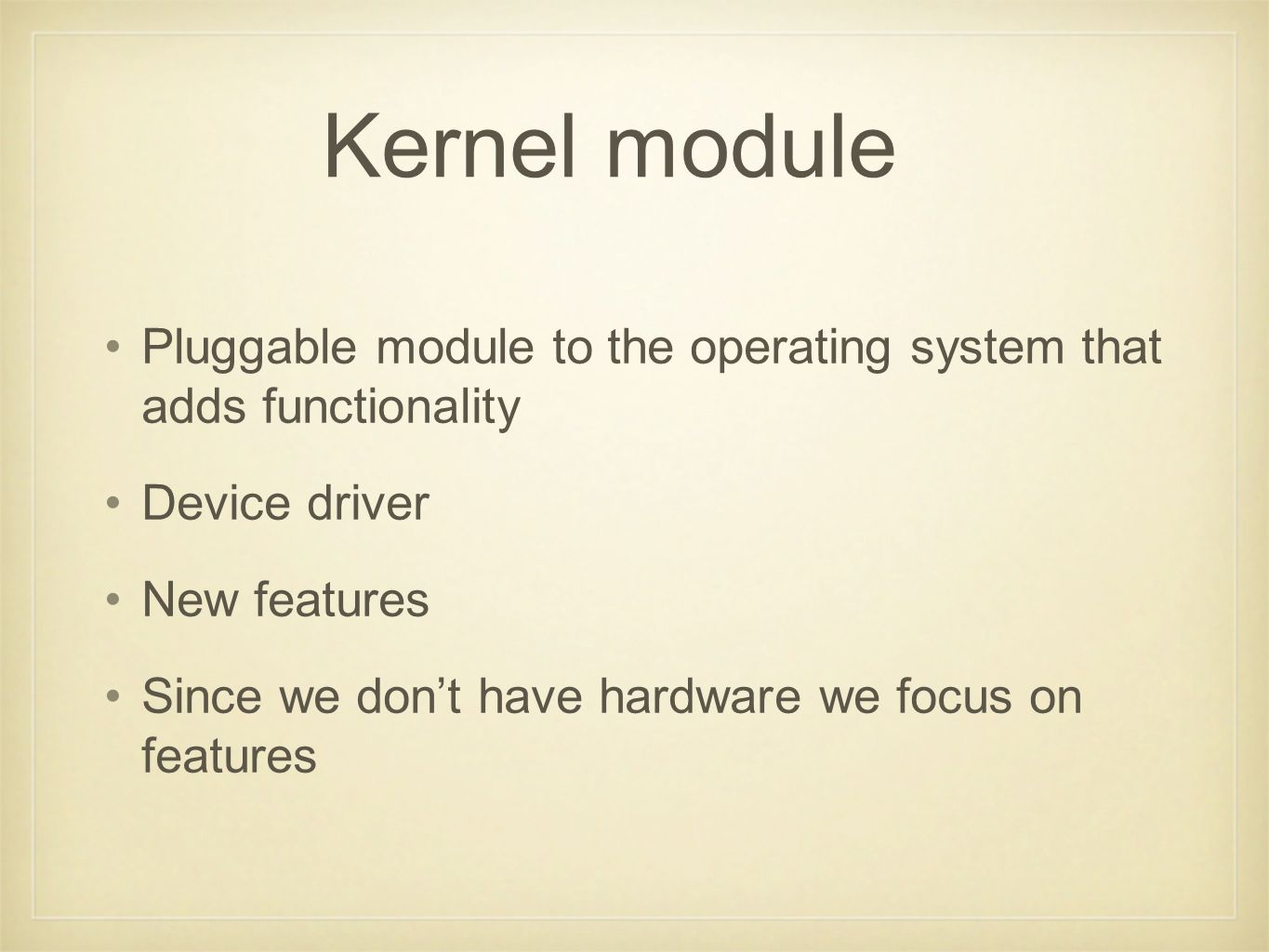 Kernel module

• Pluggable module to the operating system that adds functionality

• Device driver

• New features

• Since we don’t have hardware we focus on features